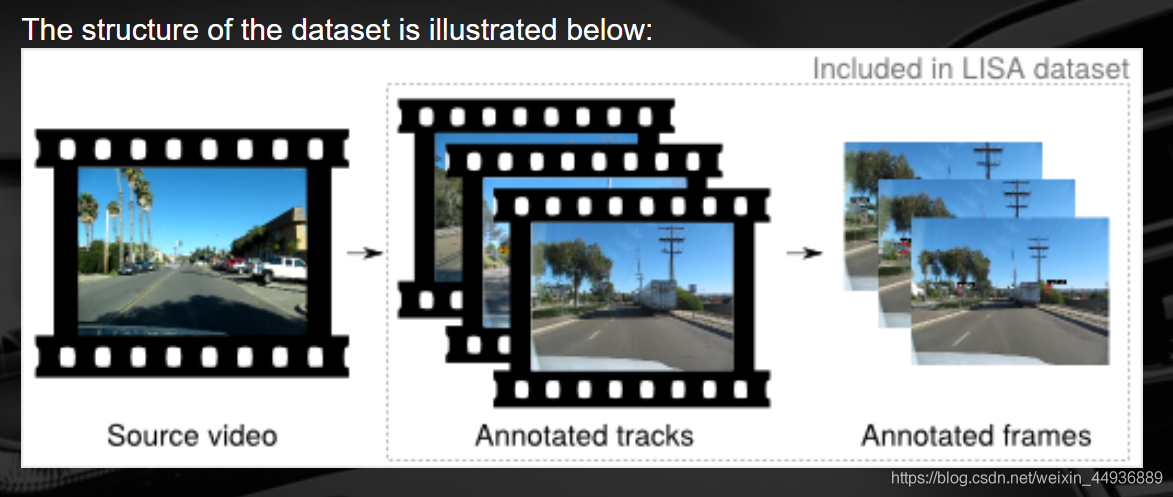 The structure of the dataset is illustrated below:

Included in LISA dataset

Source video

Annotated tracks

Annotated frames

https://blog.csdn.net/weixin_44936889